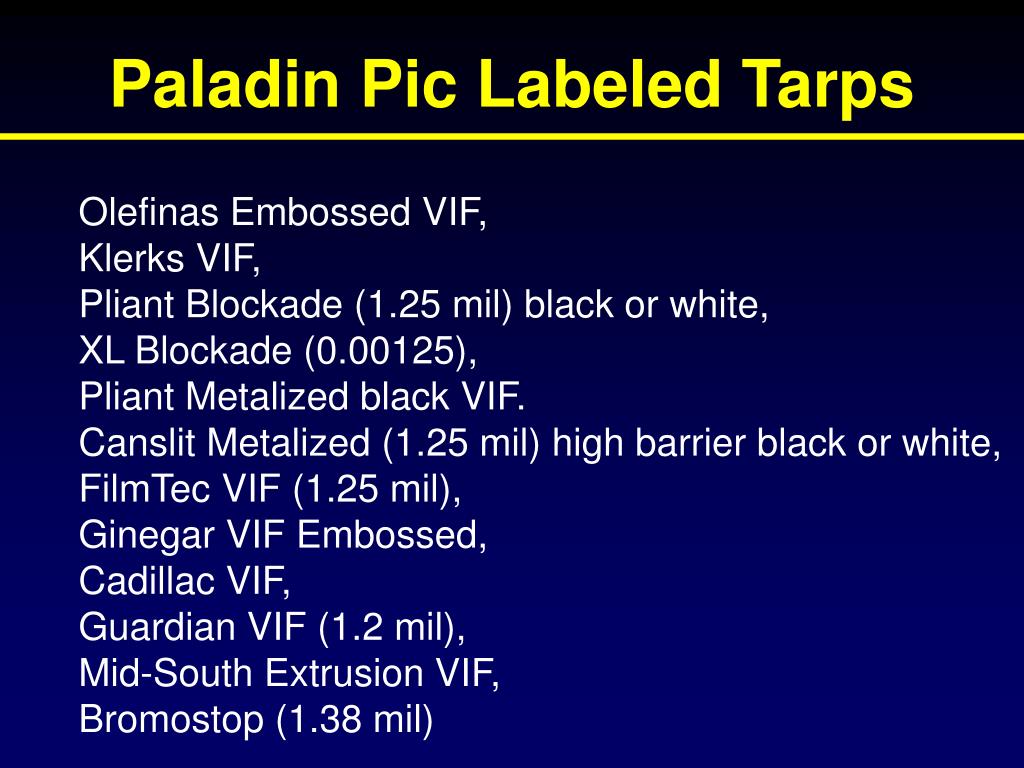 Paladin Pic Labeled Tarps

Olefinas Embossed VIF,
Klerks VIF,
Pliant Blockade (1.25 mil) black or white,
XL Blockade (0.00125),
Pliant Metalized black VIF.
Canslit Metalized (1.25 mil) high barrier black or white,
FilmTec VIF (1.25 mil),
Ginegar VIF Embossed,
Cadillac VIF,
Guardian VIF (1.2 mil),
Mid-South Extrusion VIF,
Bromostop (1.38 mil)